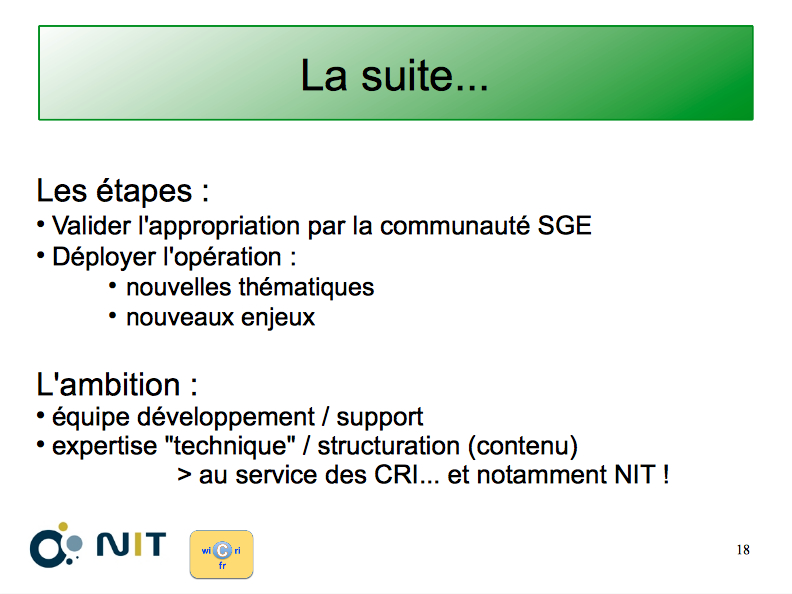 La suite...

Les étapes :
• Valider l'appropriation par la communauté SGE
• Déployer l'opération :
• nouvelles thématiques
• nouveaux enjeux

L'ambition :
• équipe développement / support
• expertise "technique" / structuration (contenu)
> au service des CRI... et notamment NIT !

NIT

wi C ri fr

18